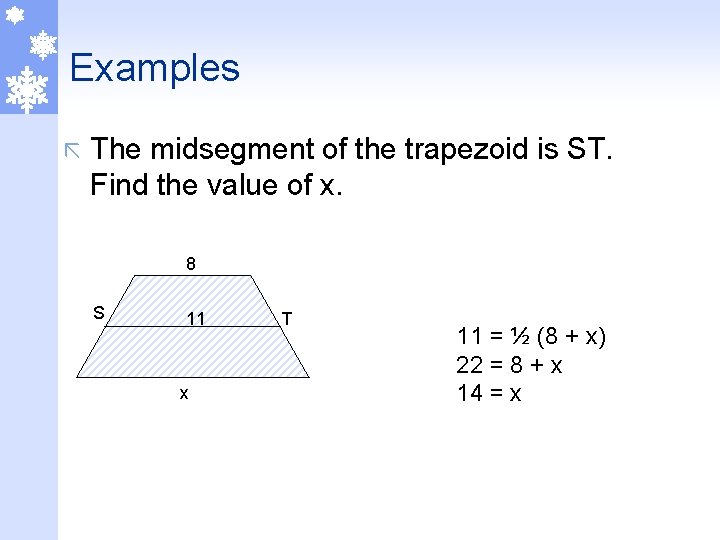 Examples

The midsegment of the trapezoid is ST. Find the value of x.

8

S

11

T

x

$11 = \frac{1}{2}(8 + x)$
$22 = 8 + x$
$14 = x$